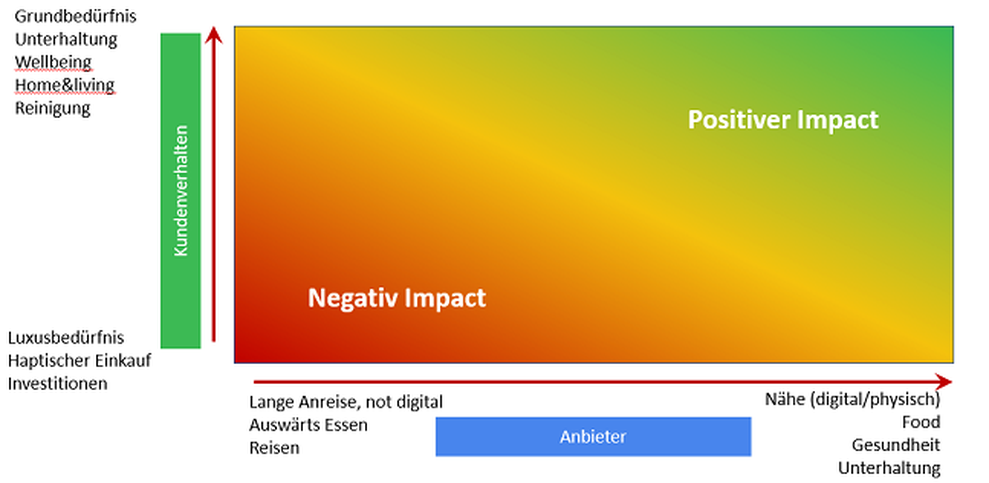 Grundbedürfnis
Unterhaltung
Wellbeing
Home&living
Reinigung

Kundenverhalten

Luxusbedürfnis
Haptischer Einkauf
Investitionen

Positiver Impact

Negativ Impact

Lange Anreise, not digital
Auswärts Essen
Reisen

Anbieter

Nähe (digital/physisch)
Food
Gesundheit
Unterhaltung